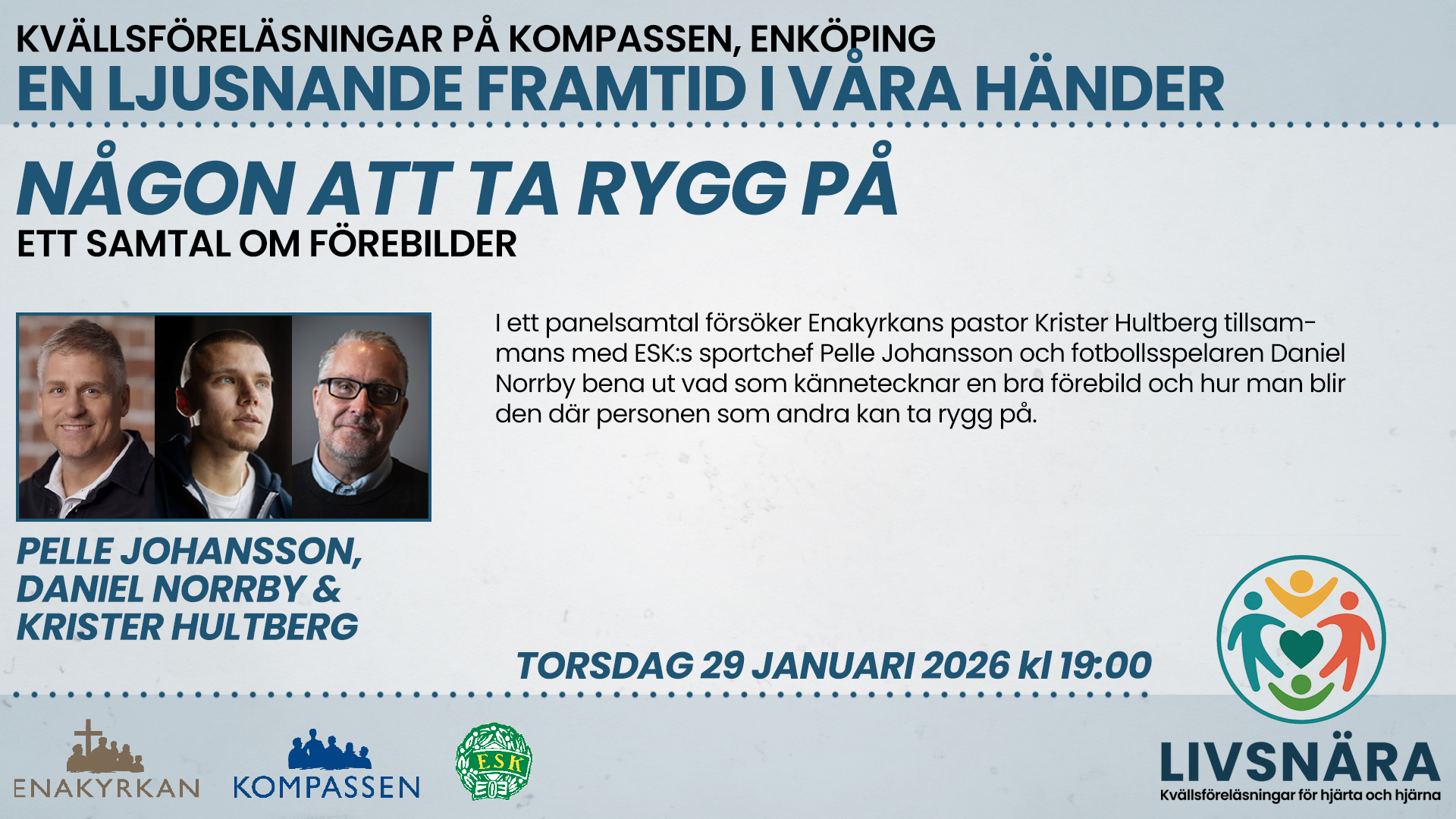 KVÄLLSFÖRELÄSNINGAR PÅ KOMPASSEN, ENKÖPING
EN LJUSNANDE FRAMTID I VÅRA HÄNDER

NÅGON ATT TA RYGG PÅ
ETT SAMTAL OM FÖREBILDER

I ett panelsamtal försöker Enakyrkans pastor Krister Hultberg tillsammans med ESK:s sportchef Pelle Johansson och fotbollsspelaren Daniel Norrby bena ut vad som kännetecknar en bra förebild och hur man blir den där personen som andra kan ta rygg på.

PELLE JOHANSSON, DANIEL NORRBY & KRISTER HULTBERG

TORSDAG 29 JANUARI 2026 kl 19:00

ENAKYRKAN

KOMPASSEN

ESK

LIVSNÄRA
Kvällsföreläsningar för hjärta och hjärna